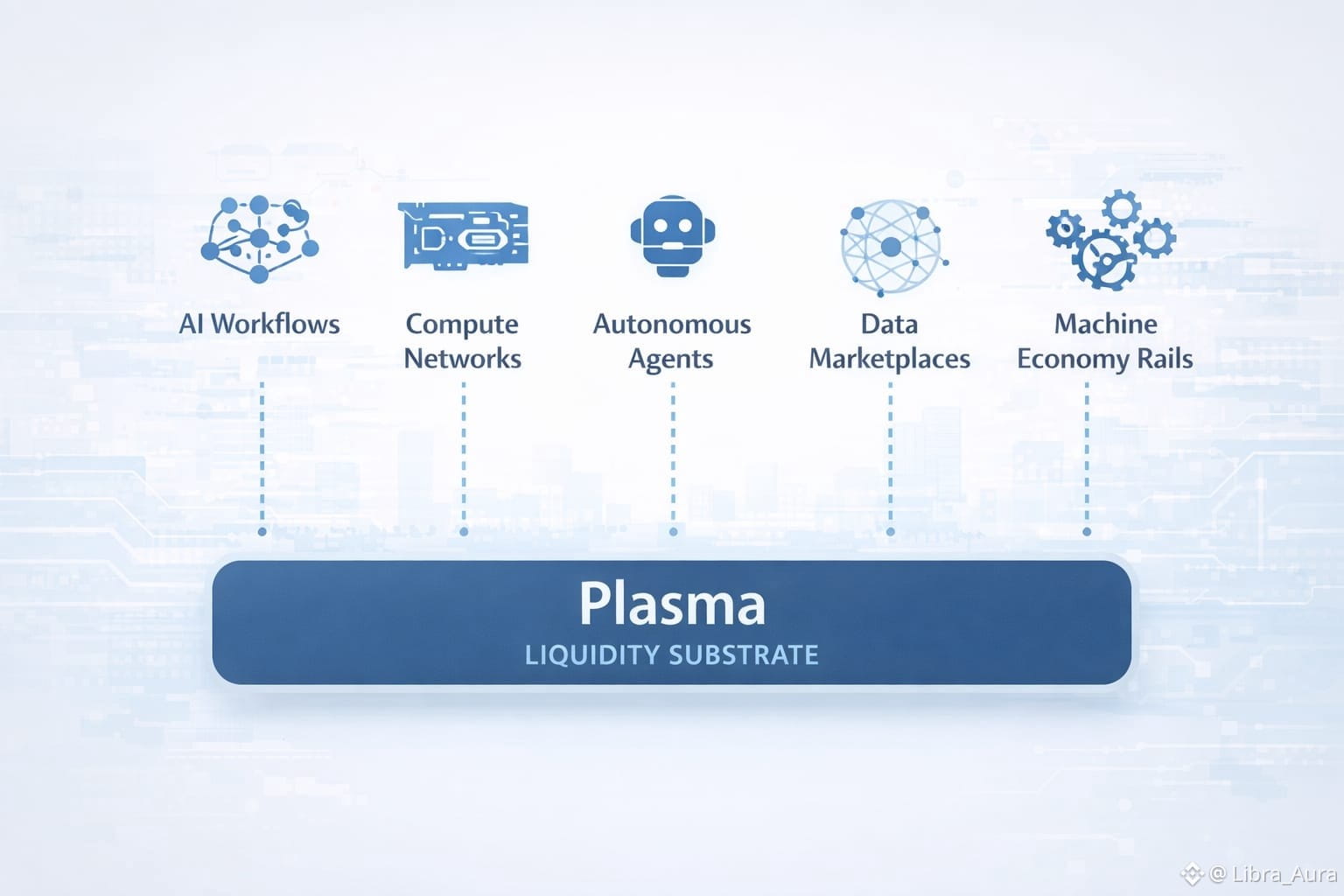 AI Workflows

Compute Networks

Autonomous Agents

Data Marketplaces

Machine Economy Rails

Plasma

LIQUIDITY SUBSTRATE

@ Libra_Aura